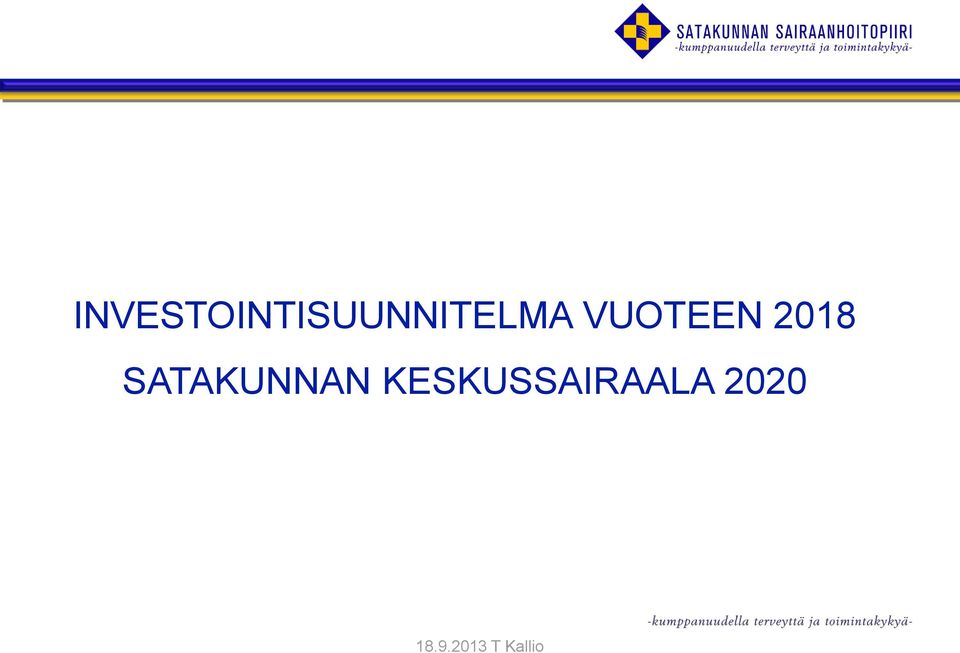 SATAKUNNAN SAIRAANHOITOPIIRI
-kumppanuudella terveyttä ja toimintakykyä-

INVESTOINTISUUNNITELMA VUOTEEN 2018

SATAKUNNAN KESKUSSAIRAALA 2020

-kumppanuudella terveyttä ja toimintakykyä-

18.9.2013 T Kallio